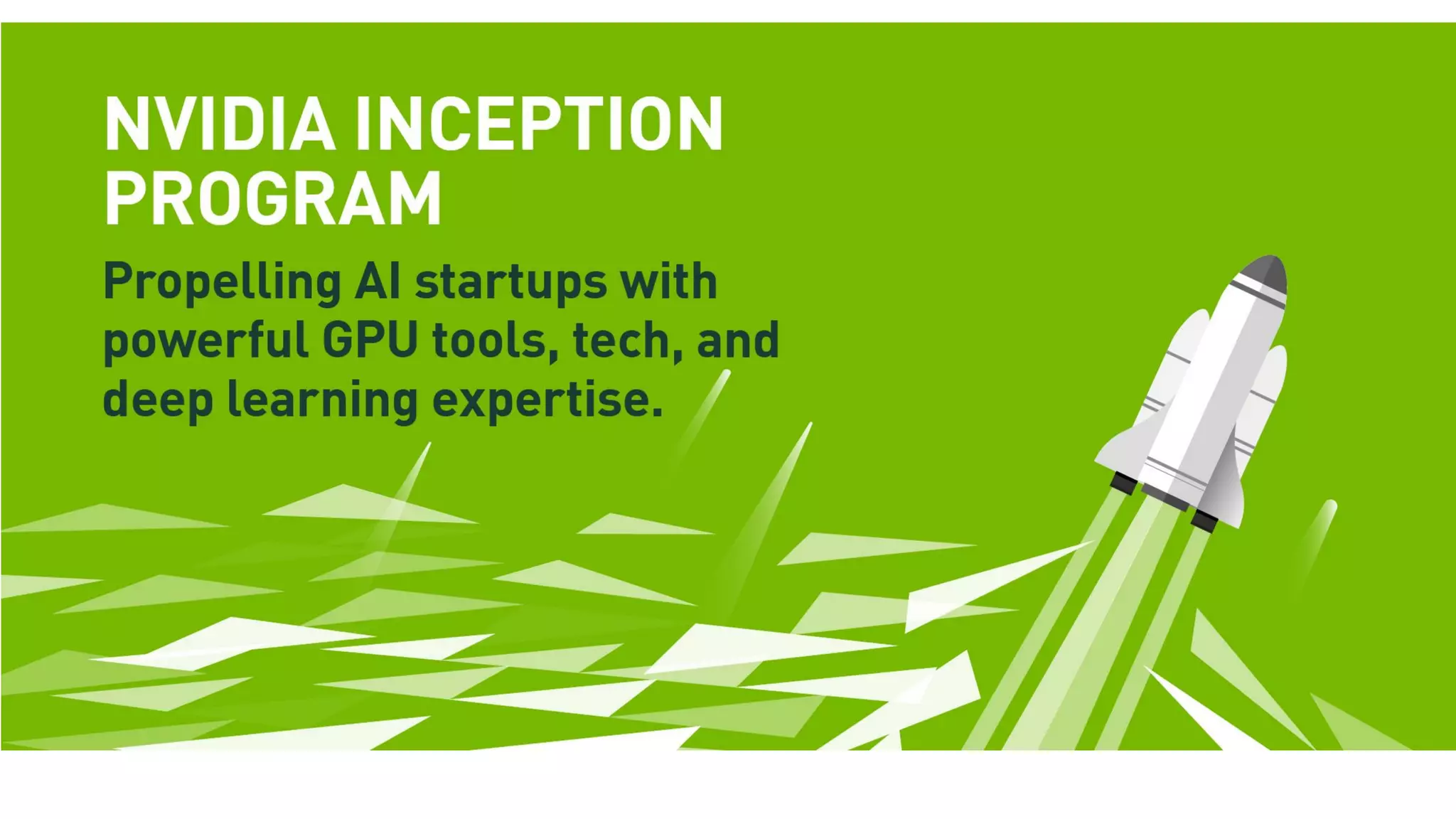 NVIDIA INCEPTION PROGRAM

Propelling AI startups with powerful GPU tools, tech, and deep learning expertise.